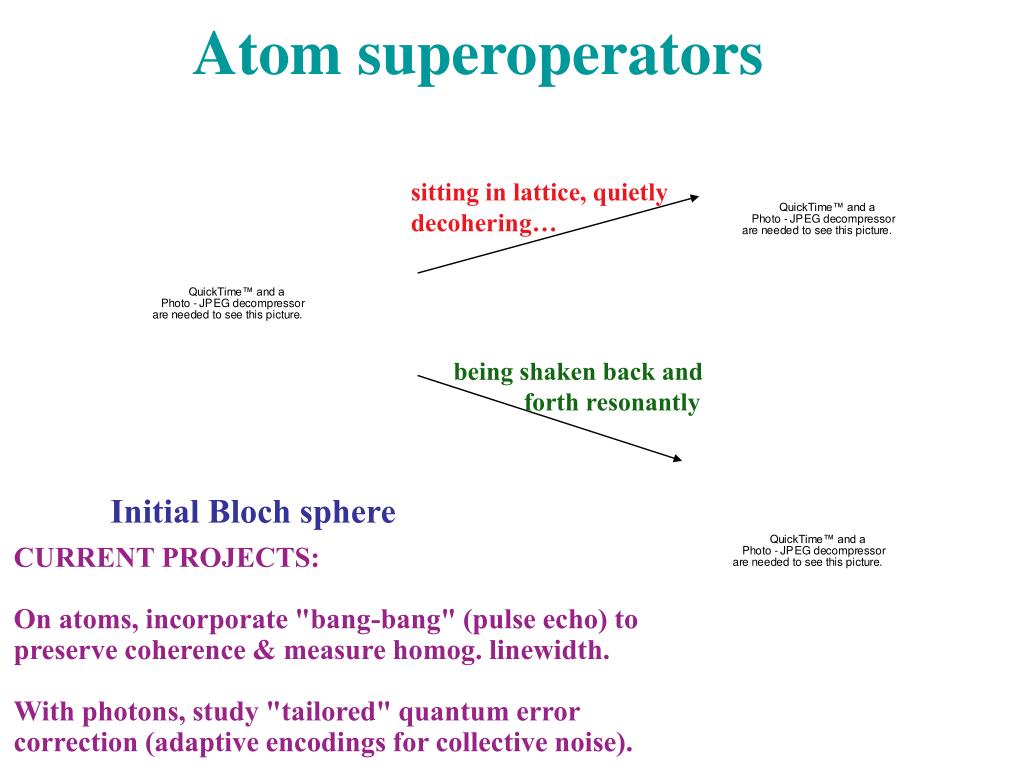 Atom superoperators

sitting in lattice, quietly decohering…

QuickTime™ and a Photo - JPEG decompressor are needed to see this picture.

QuickTime™ and a Photo - JPEG decompressor are needed to see this picture.

being shaken back and forth resonantly

Initial Bloch sphere

QuickTime™ and a Photo - JPEG decompressor are needed to see this picture.

CURRENT PROJECTS:

On atoms, incorporate "bang-bang" (pulse echo) to preserve coherence & measure homog. linewidth.

With photons, study "tailored" quantum error correction (adaptive encodings for collective noise).